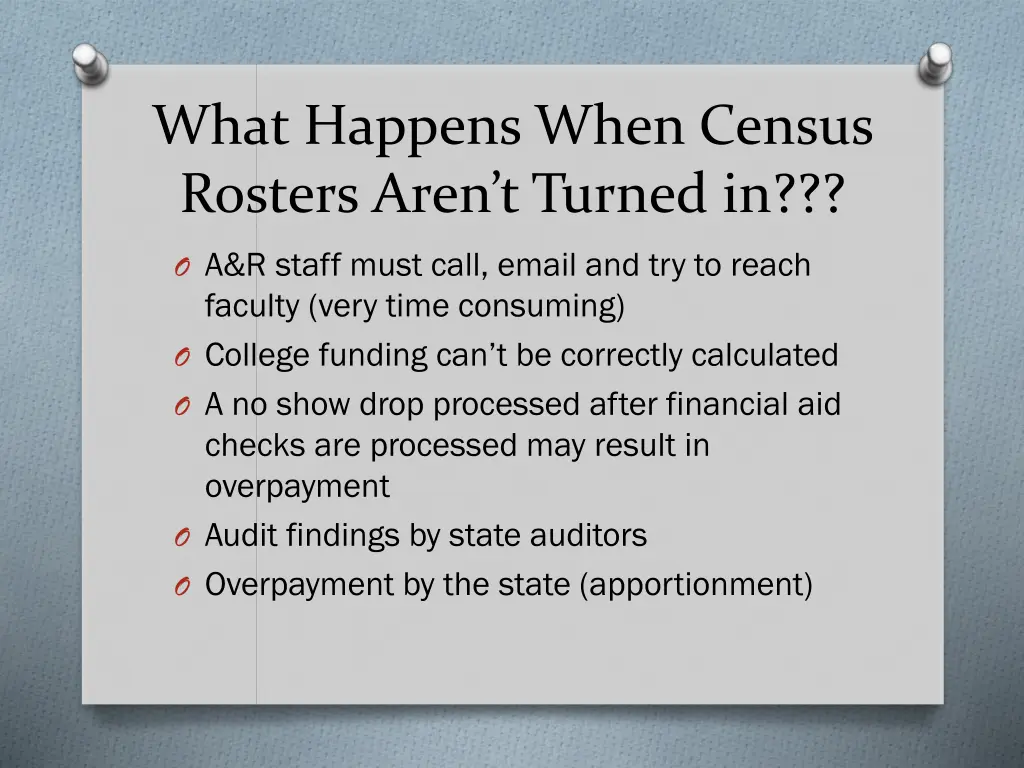 What Happens When Census Rosters Aren’t Turned in???

O A&R staff must call, email and try to reach faculty (very time consuming)
O College funding can’t be correctly calculated
O A no show drop processed after financial aid checks are processed may result in overpayment
O Audit findings by state auditors
O Overpayment by the state (apportionment)